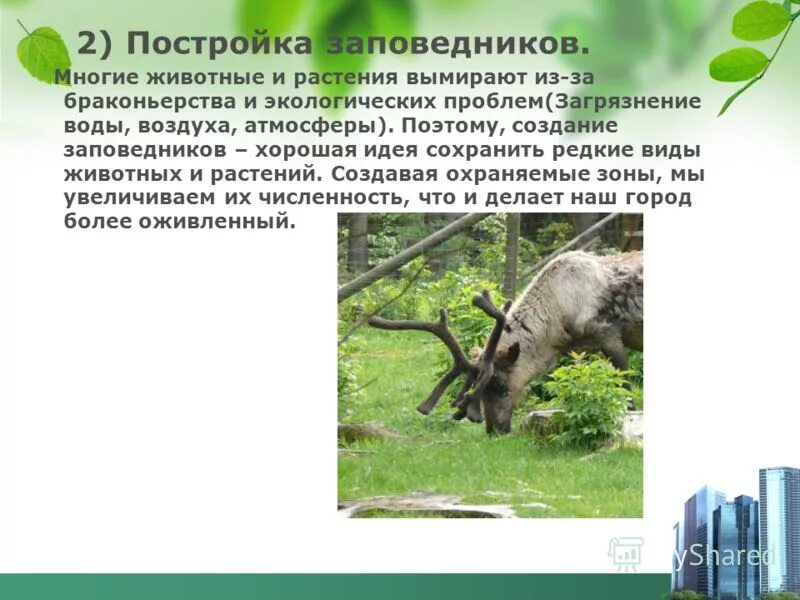 2) Постройка заповедников.

Многие животные и растения вымирают из-за браконьерства и экологических проблем(Загрязнение воды, воздуха, атмосферы). Поэтому, создание заповедников – хорошая идея сохранить редкие виды животных и растений. Создавая охраняемые зоны, мы увеличиваем их численность, что и делает наш город более оживленный.

MyShared